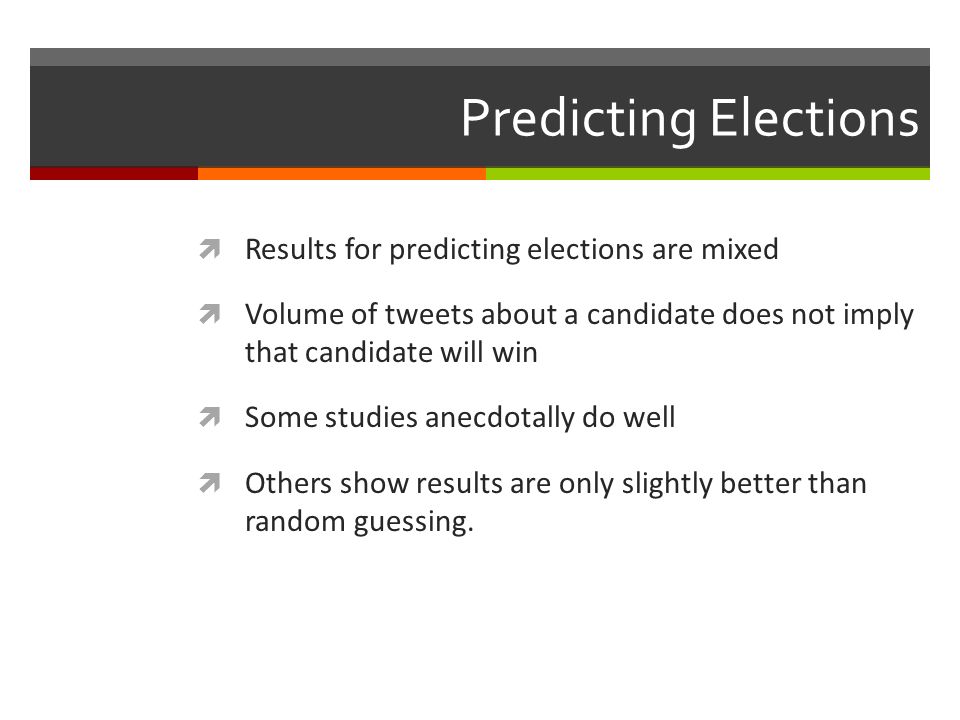 Predicting Elections

Results for predicting elections are mixed

Volume of tweets about a candidate does not imply that candidate will win

Some studies anecdotally do well

Others show results are only slightly better than random guessing.